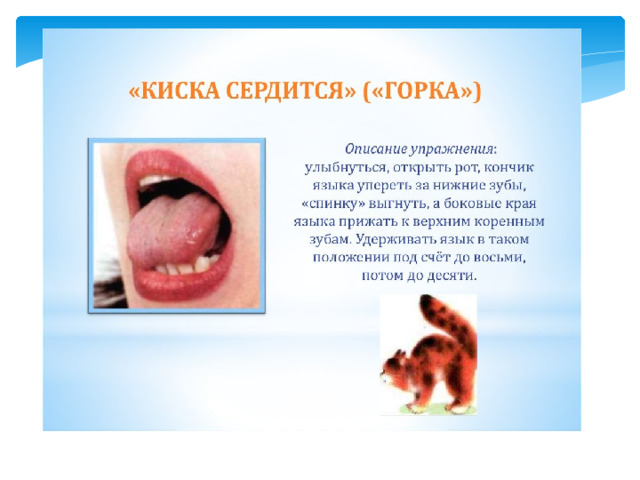 «КИСКА СЕРДИТСЯ» («ГОРКА»)

Описание упражнения: улыбнуться, открыть рот, кончик языка упереть за нижние зубы, «спинку» выгнуть, а боковые края языка прижать к верхним коренным зубам. Удерживать язык в таком положении под счёт до восьми, потом до десяти.